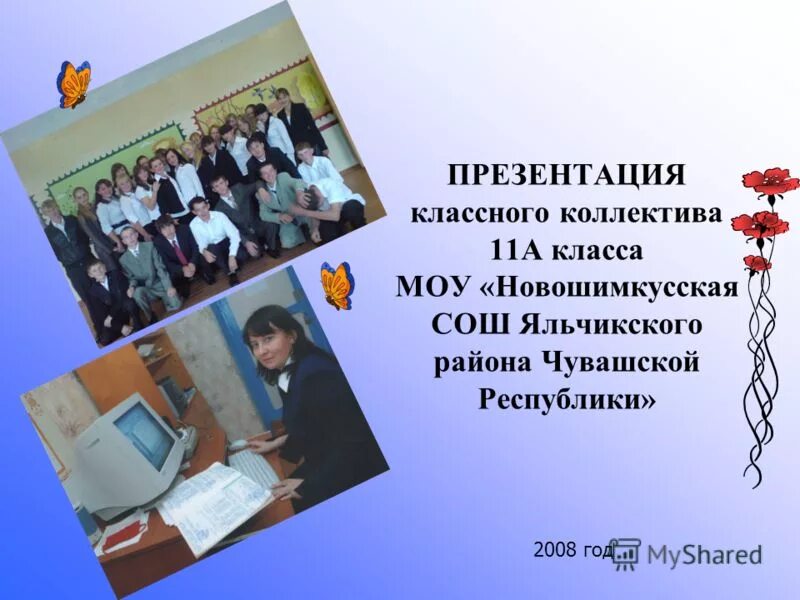 ПРЕЗЕНТАЦИЯ классного коллектива 11А класса МОУ «Новошимкусская СОШ Яльчикского района Чувашской Республики»

2008 год

MyShared